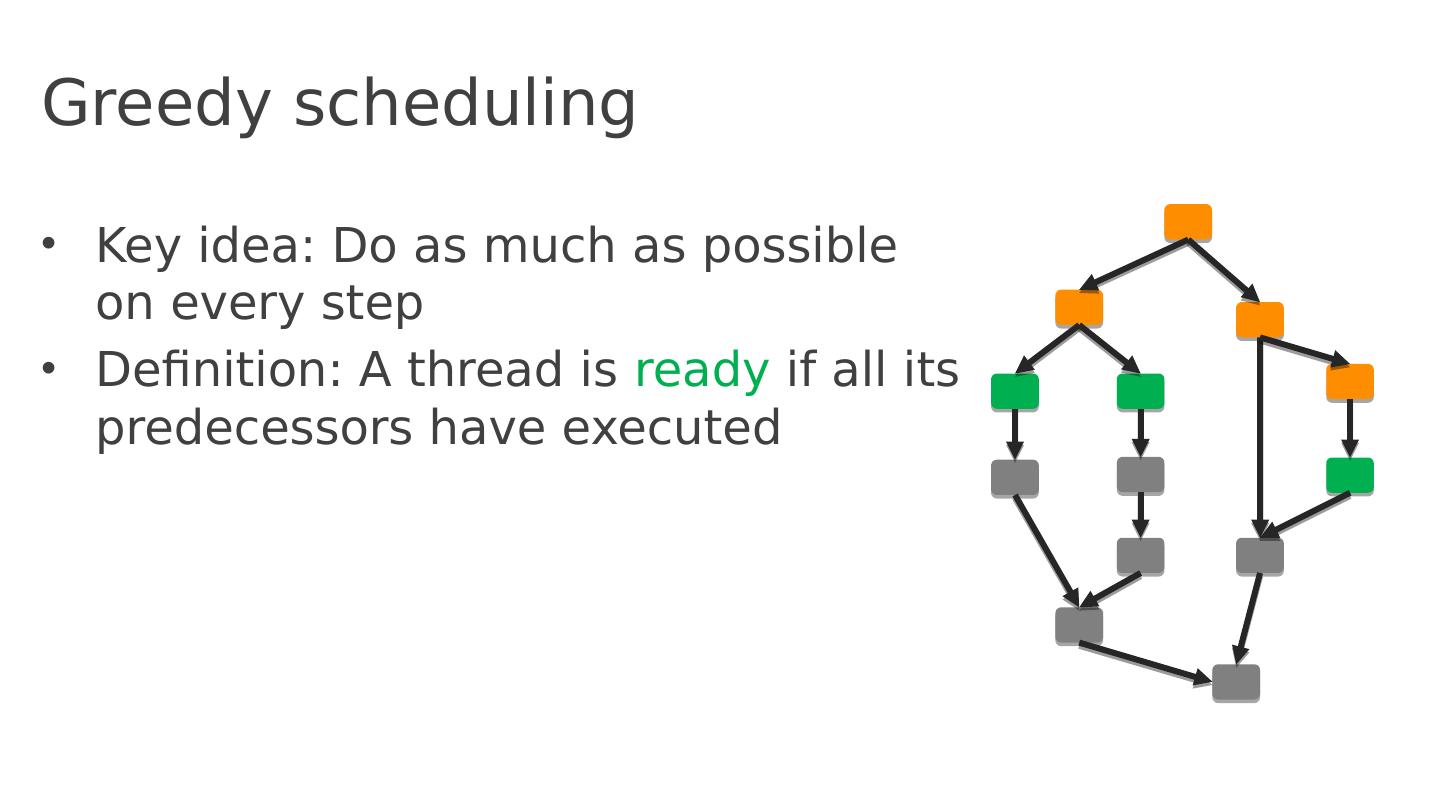 Greedy scheduling

• Key idea: Do as much as possible on every step
• Definition: A thread is ready if all its predecessors have executed